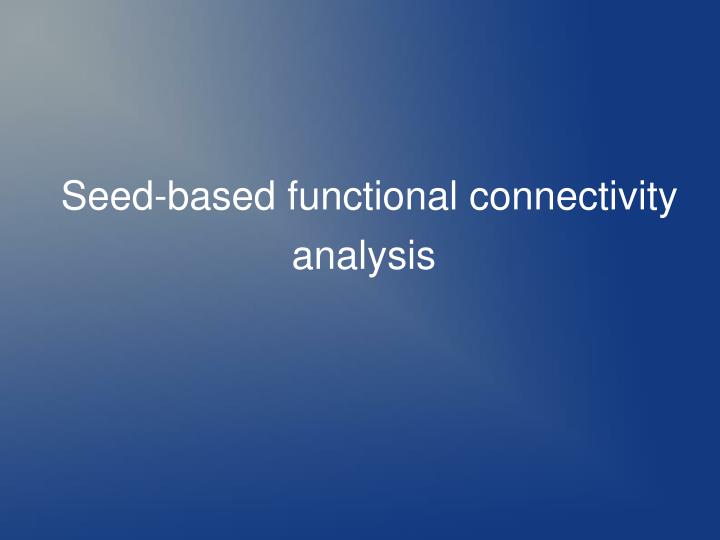 Seed-based functional connectivity analysis